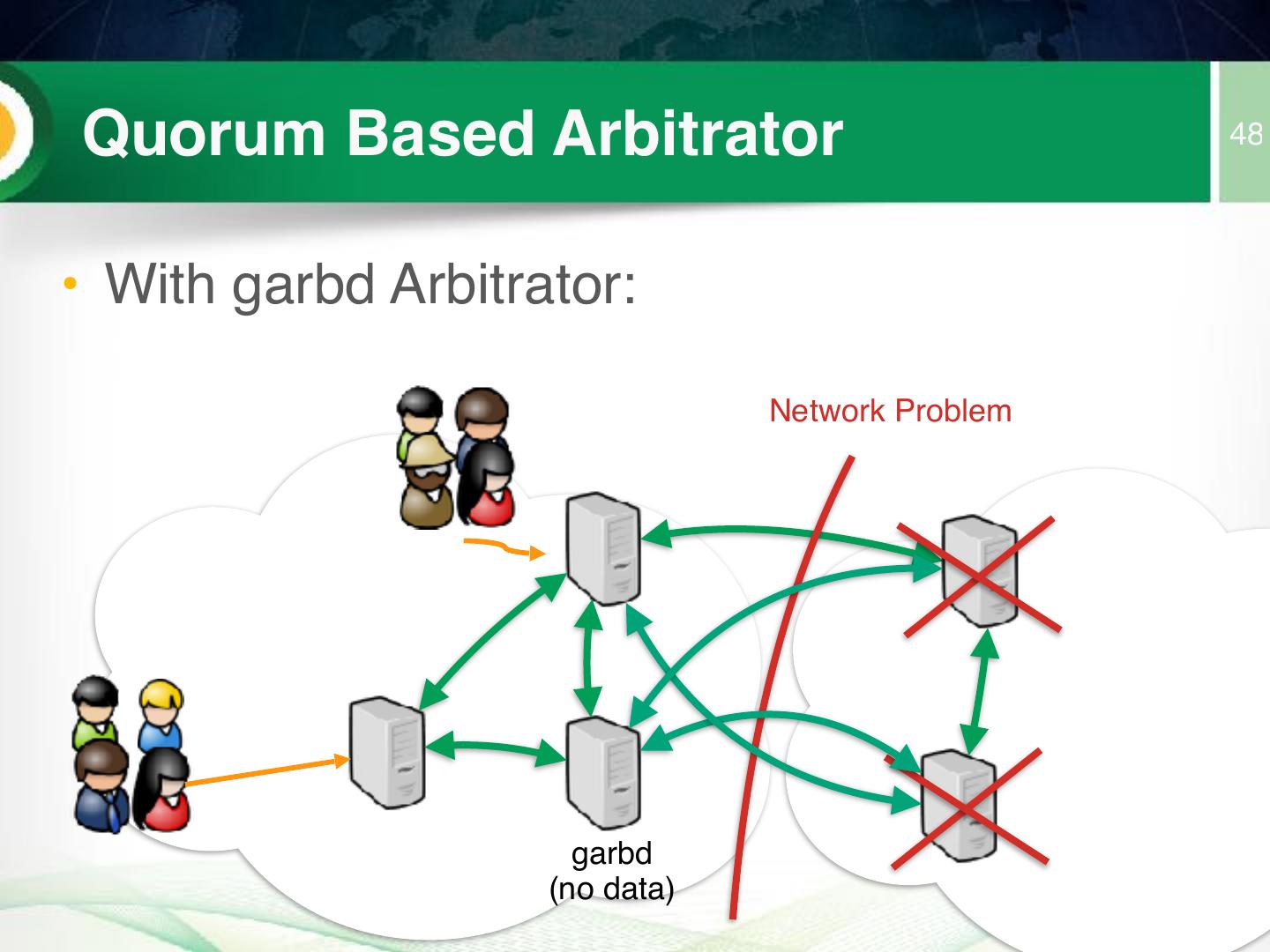 Quorum Based Arbitrator

48

• With garbd Arbitrator:

Network Problem

garbd
(no data)